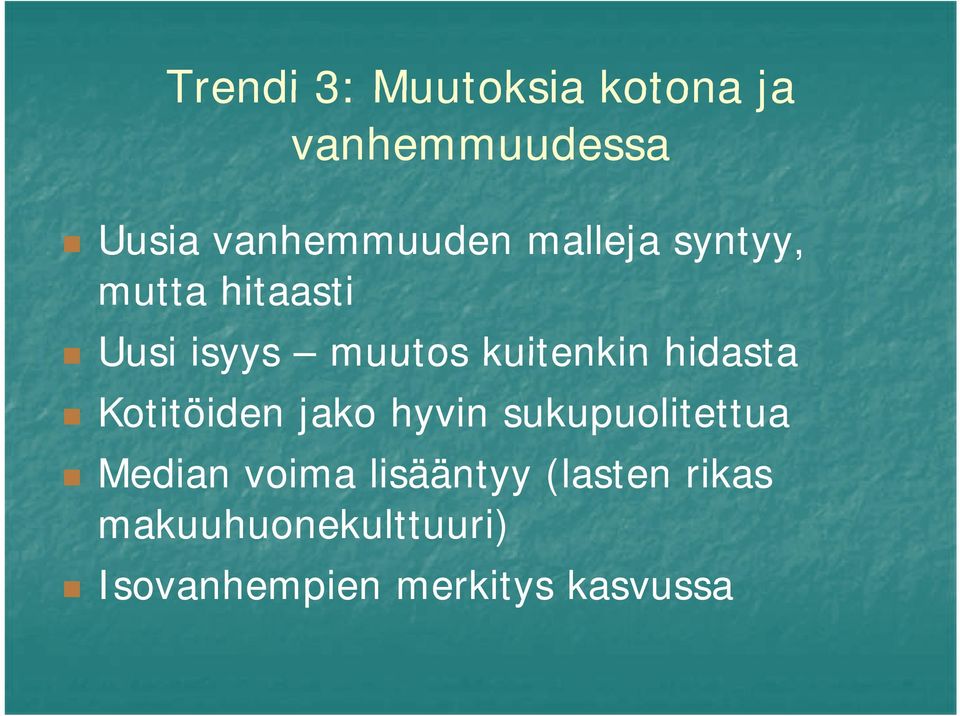 Trendi 3: Muutoksia kotona ja vanhemmuudessa

Uusia vanhemmuuden malleja syntyy, mutta hitaasti

Uusi isyys – muutos kuitenkin hidasta

Kotitöiden jako hyvin sukupuolitettua

Median voima lisääntyy (lasten rikas makuuhuonekulttuuri)

Isovanhempien merkitys kasvussa